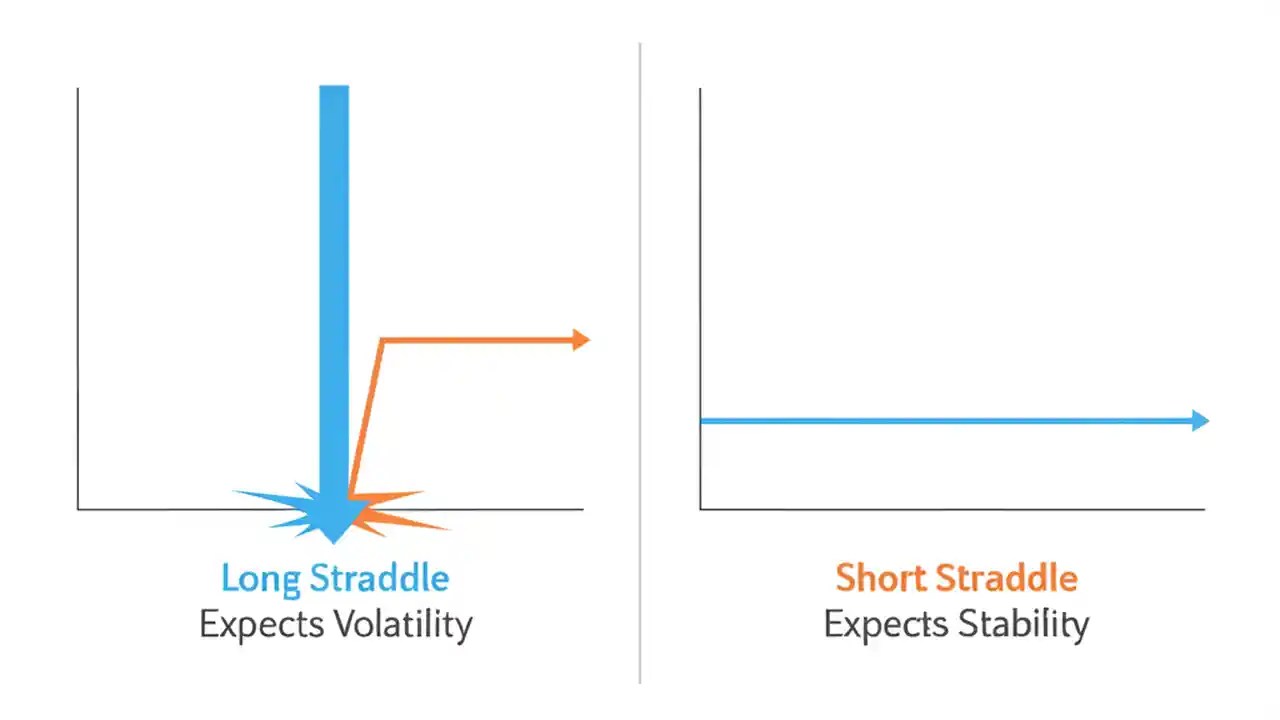 Long Straddle
Expects Volatility

Short Straddle
Expects Stability